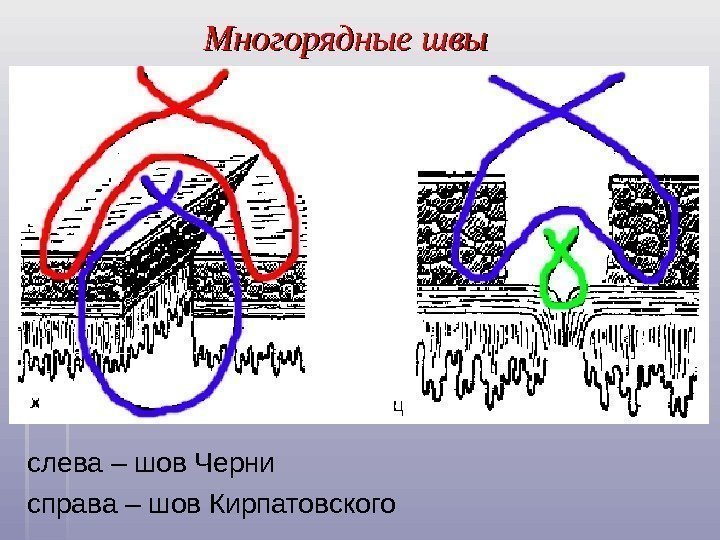 Многорядные швы

ж

ц

слева – шов Черни

справа – шов Кирпатовского